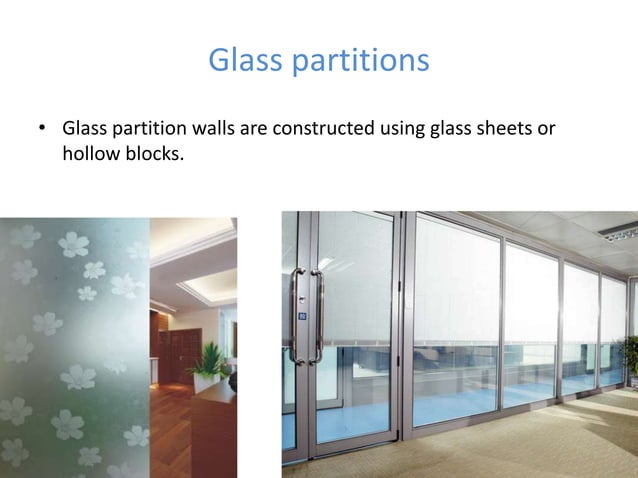 Glass partitions

• Glass partition walls are constructed using glass sheets or hollow blocks.